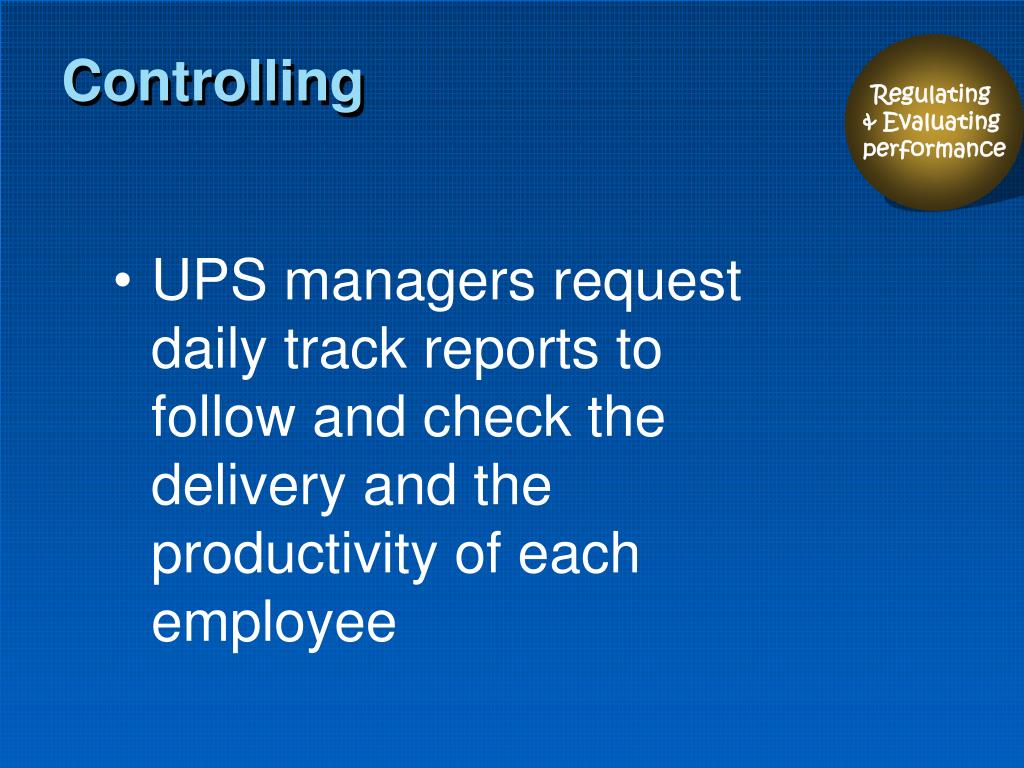 Controlling

Regulating & Evaluating performance

• UPS managers request daily track reports to follow and check the delivery and the productivity of each employee